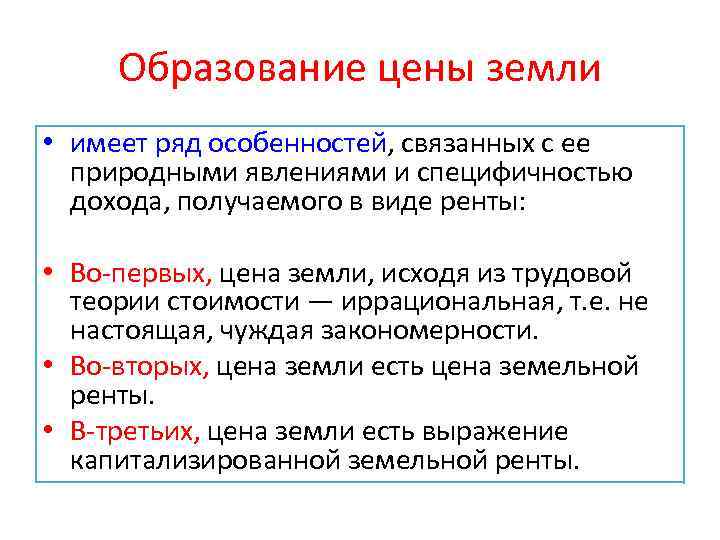 Образование цены земли

• имеет ряд особенностей, связанных с ее природными явлениями и специфичностью дохода, получаемого в виде ренты:

• Во-первых, цена земли, исходя из трудовой теории стоимости — иррациональная, т.е. не настоящая, чуждая закономерности.
• Во-вторых, цена земли есть цена земельной ренты.
• В-третьих, цена земли есть выражение капитализированной земельной ренты.